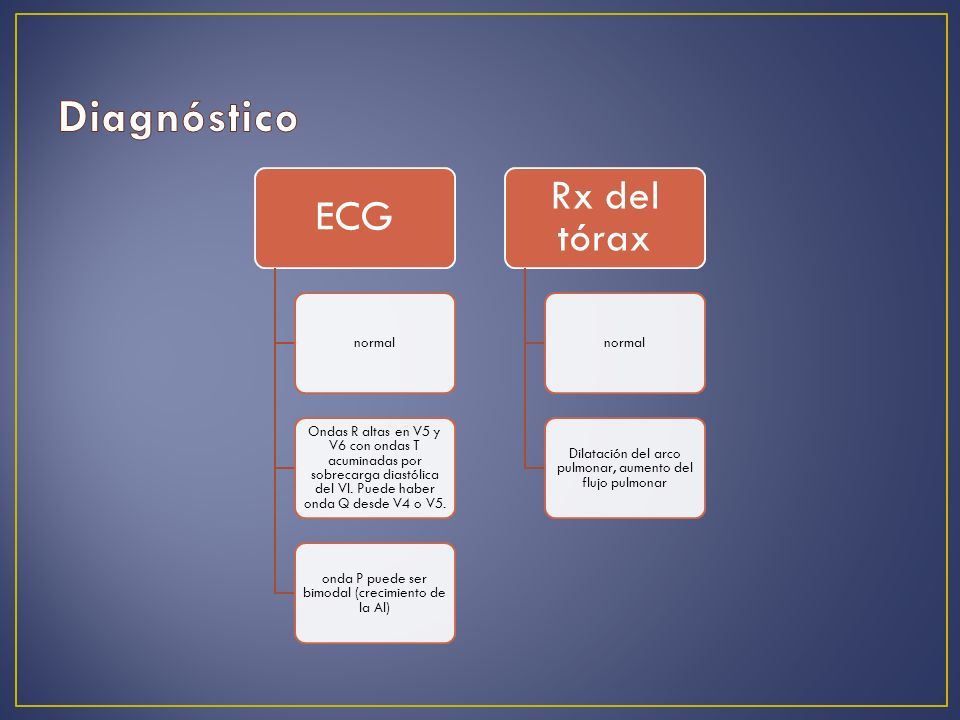 Diagnóstico

ECG

normal

Ondas R altas en V5 y V6 con ondas T acuminadas por sobrecarga diastólica del VI. Puede haber onda Q desde V4 o V5.

onda P puede ser bimodal (crecimiento de la AI)

Rx del tórax

normal

Dilatación del arco pulmonar, aumento del flujo pulmonar